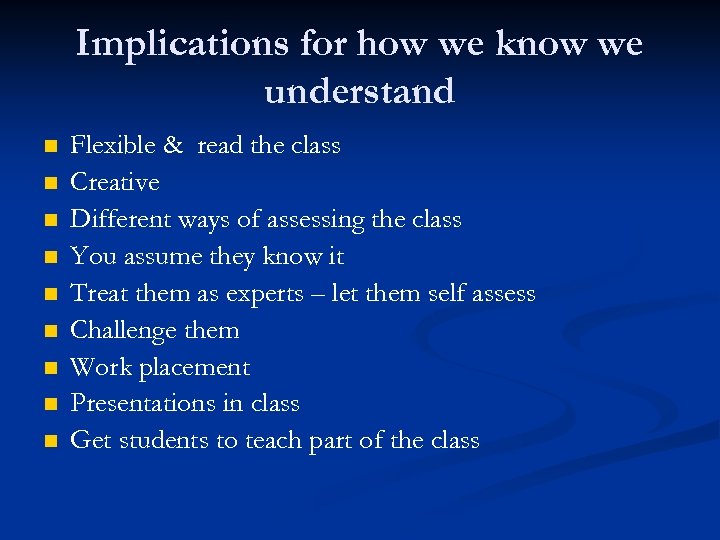 Implications for how we know we understand

- Flexible &  read the class
- Creative
- Different ways of assessing the class
- You assume they know it
- Treat them as experts – let them self assess
- Challenge them
- Work placement
- Presentations in class
- Get students to teach part of the class